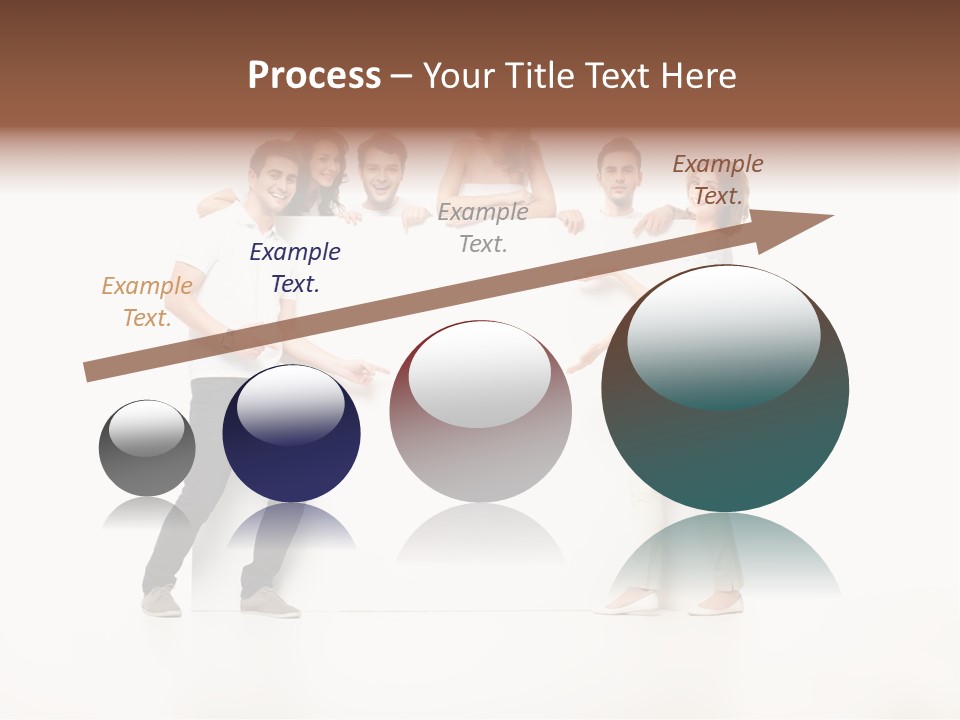 Process – Your Title Text Here

Example Text.

Example Text.

Example Text.

Example Text.